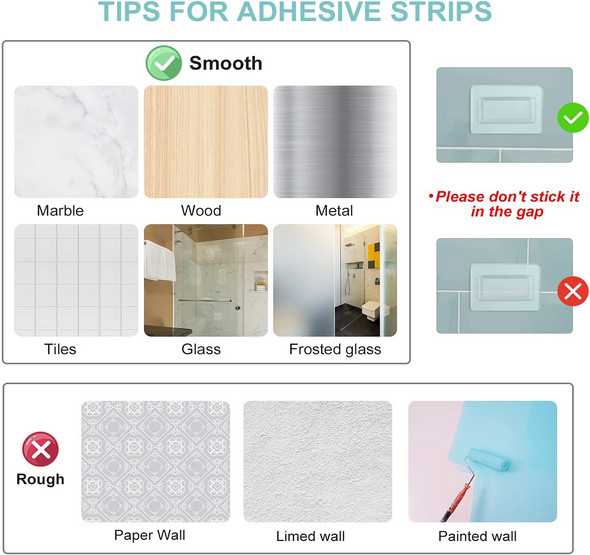 TIPS FOR ADHESIVE STRIPS

Smooth

Marble

Wood

Metal

Tiles

Glass

Frosted glass

•Please don't stick it in the gap

Rough

Paper Wall

Limed wall

Painted wall